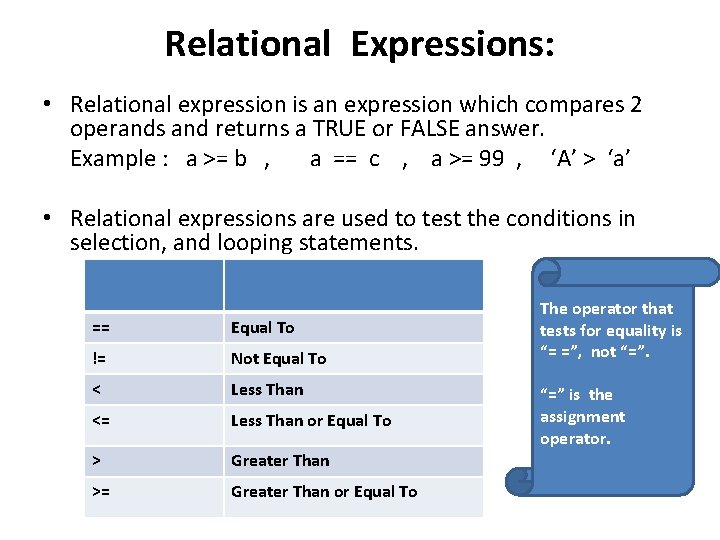 Relational Expressions:

• Relational expression is an expression which compares 2 operands and returns a TRUE or FALSE answer.
Example : a >= b , a == c , a >= 99 , ‘A’ > ‘a’

• Relational expressions are used to test the conditions in selection, and looping statements.

| | |
|---|---|
| == | Equal To |
| != | Not Equal To |
| < | Less Than |
| <= | Less Than or Equal To |
| > | Greater Than |
| >= | Greater Than or Equal To |

The operator that tests for equality is “= =”, not “=”.

“=” is the assignment operator.